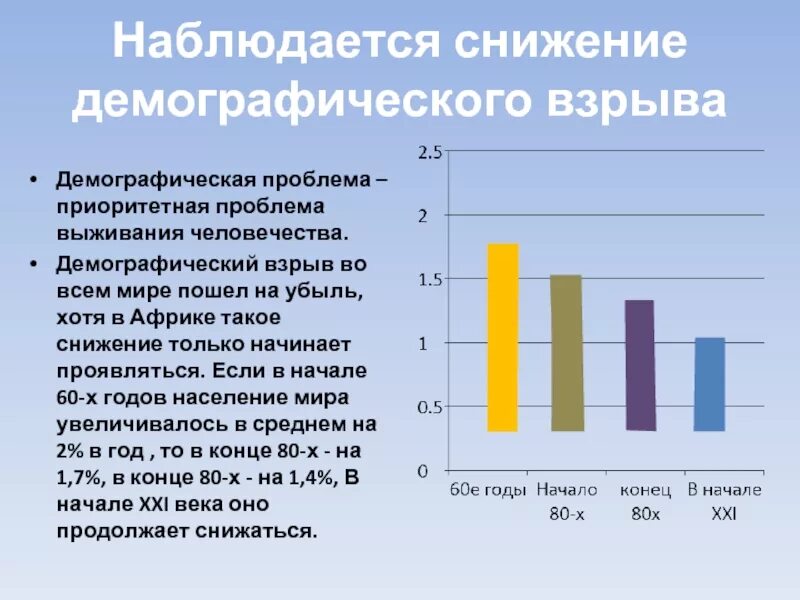 Наблюдается снижение демографического взрыва

• Демографическая проблема – приоритетная проблема выживания человечества.
• Демографический взрыв во всем мире пошел на убыль, хотя в Африке такое снижение только начинает проявляться. Если в начале 60-х годов население мира увеличивалось в среднем на 2% в год , то в конце 80-х - на 1,7%, в конце 80-х - на 1,4%, В начале XXI века оно продолжает снижаться.

2.5
2
1.5
1
0.5
0
60е годы
Начало 80-х
конец 80х
В начале XXI